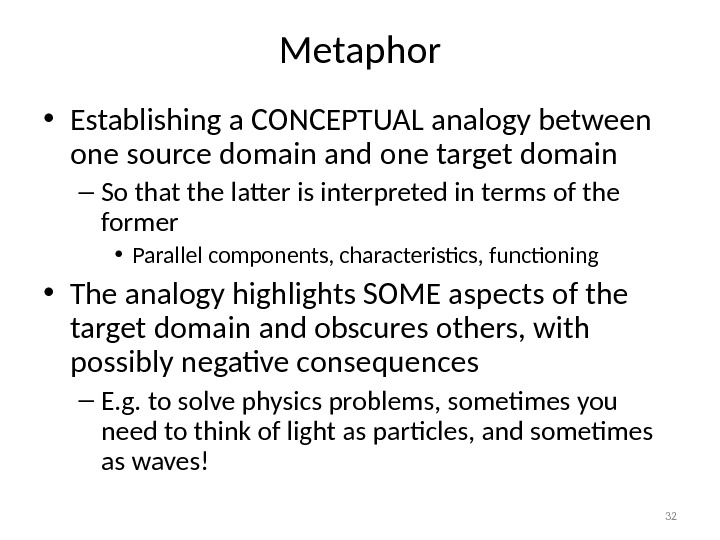 Metaphor

• Establishing a CONCEPTUAL analogy between one source domain and one target domain

– So that the latter is interpreted in terms of the former

• Parallel components, characteristics, functioning

• The analogy highlights SOME aspects of the target domain and obscures others, with possibly negative consequences

– E.g. to solve physics problems, sometimes you need to think of light as particles, and sometimes as waves!

32